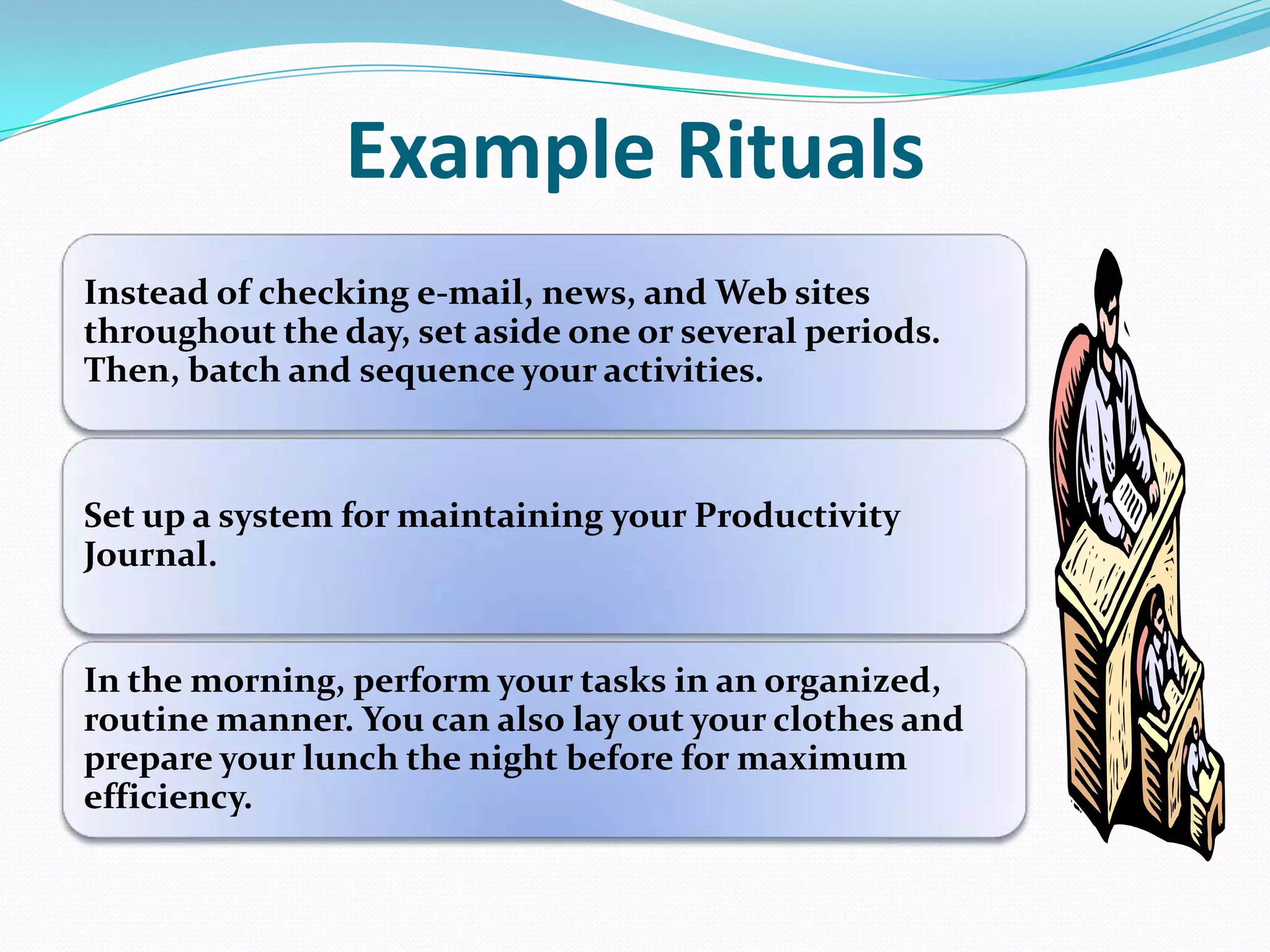 Example Rituals

Instead of checking e-mail, news, and Web sites throughout the day, set aside one or several periods. Then, batch and sequence your activities.

Set up a system for maintaining your Productivity Journal.

In the morning, perform your tasks in an organized, routine manner. You can also lay out your clothes and prepare your lunch the night before for maximum efficiency.